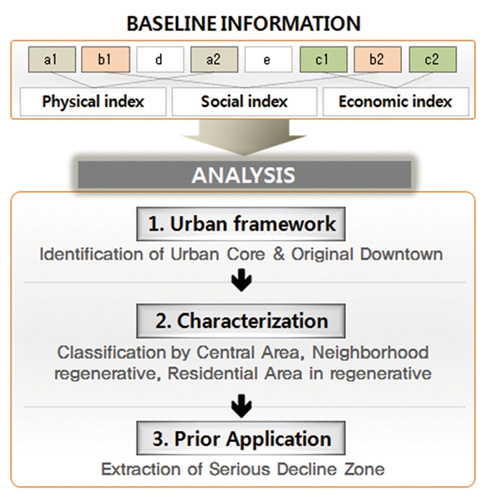 BASELINE INFORMATION

a1 b1 d a2 e c1 b2 c2

Physical index Social index Economic index

ANALYSIS

1. Urban framework

Identification of Urban Core & Original Downtown

2. Characterization

Classification by Central Area, Neighborhood regenerative, Residential Area in regenerative

3. Prior Application

Extraction of Serious Decline Zone